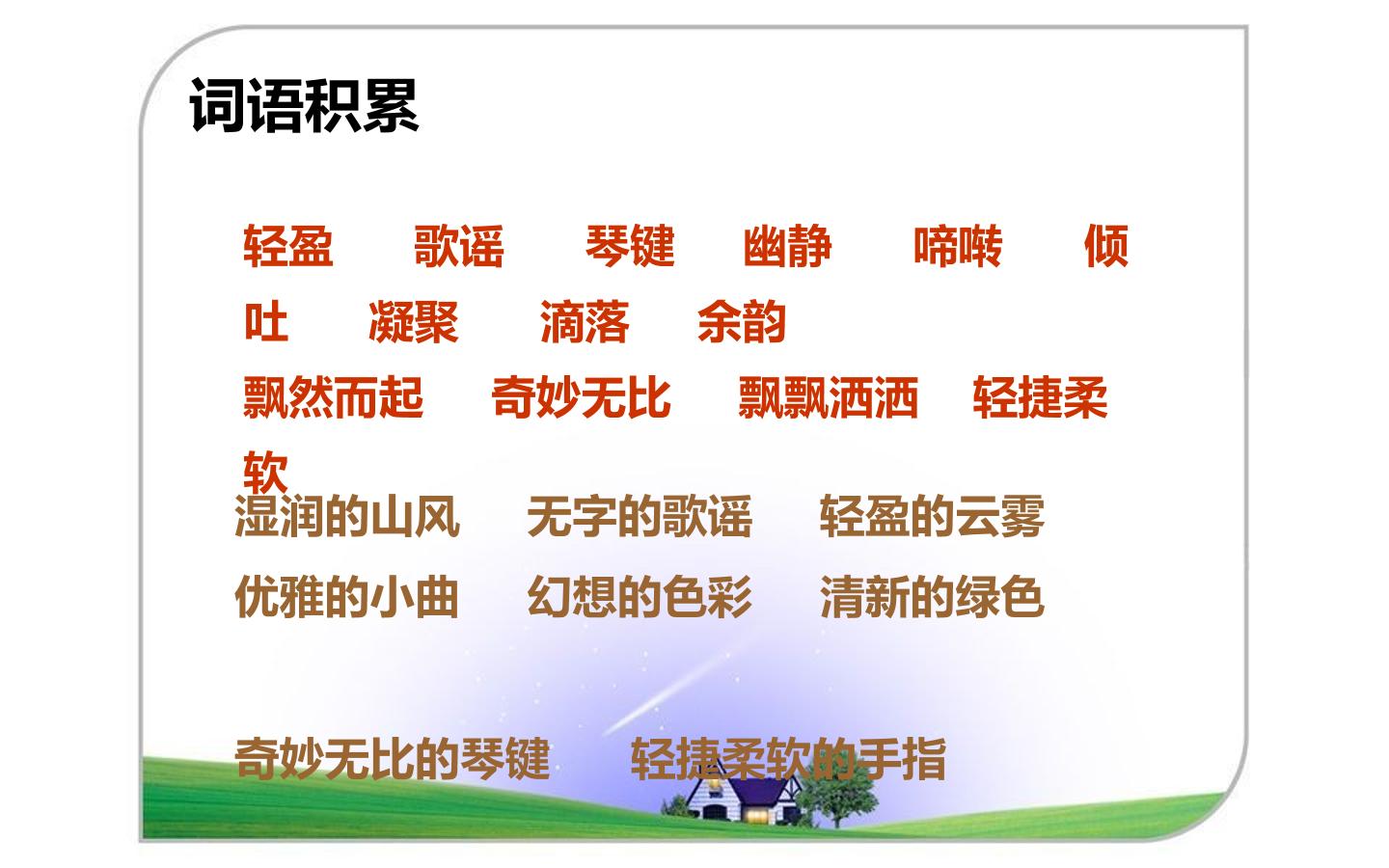 词语积累

轻盈　歌谣　琴键　幽静　啼啭　倾吐　凝聚　滴落　余韵
飘然而起　奇妙无比　飘飘洒洒　轻捷柔软

湿润的山风　无字的歌谣　轻盈的云雾
优雅的小曲　幻想的色彩　清新的绿色

奇妙无比的琴键　轻捷柔软的手指